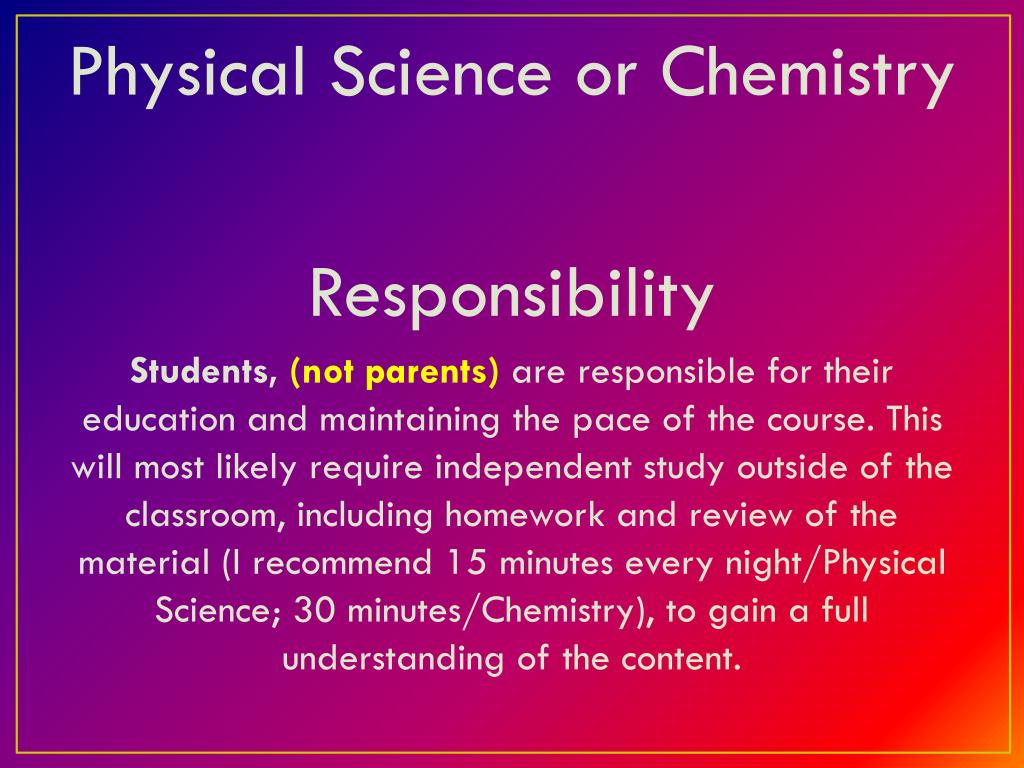 Physical Science or Chemistry

Responsibility

Students, (not parents) are responsible for their education and maintaining the pace of the course. This will most likely require independent study outside of the classroom, including homework and review of the material (I recommend 15 minutes every night/Physical Science; 30 minutes/Chemistry), to gain a full understanding of the content.